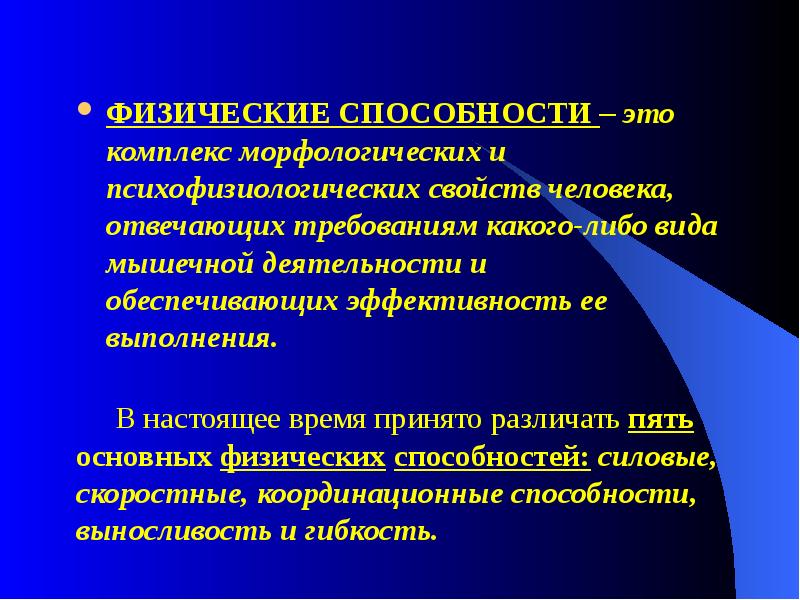 ФИЗИЧЕСКИЕ СПОСОБНОСТИ – это комплекс морфологических и психофизиологических свойств человека, отвечающих требованиям какого-либо вида мышечной деятельности и обеспечивающих эффективность ее выполнения.

В настоящее время принято различать пять основных физических способностей: силовые, скоростные, координационные способности, выносливость и гибкость.